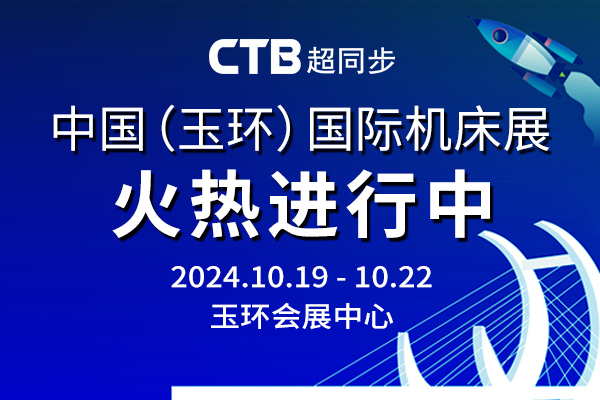 CTB 超同步

中国（玉环）国际机床展

火热进行中

2024.10.19 - 10.22

玉环会展中心